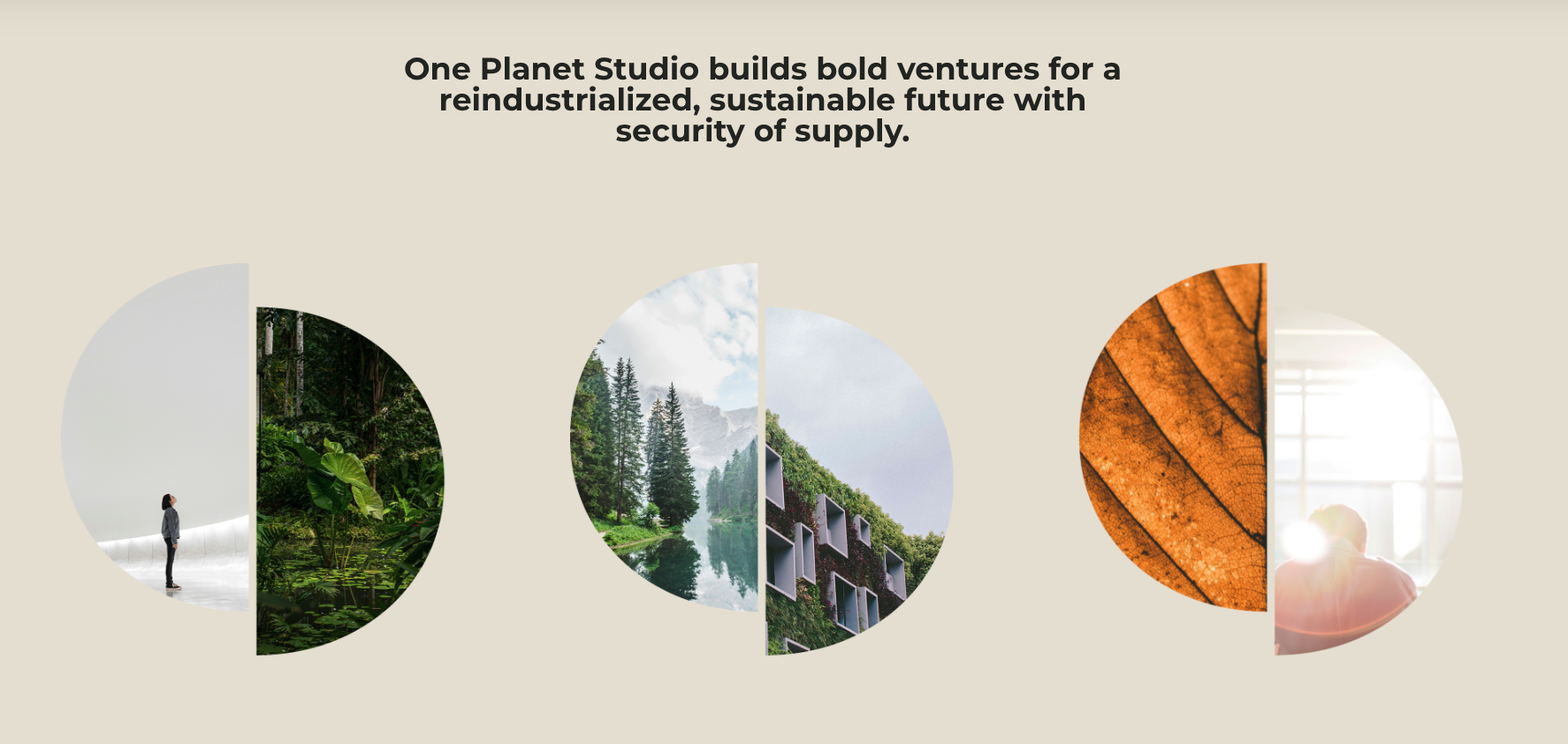 One Planet Studio builds bold ventures for a reindustrialized, sustainable future with security of supply.